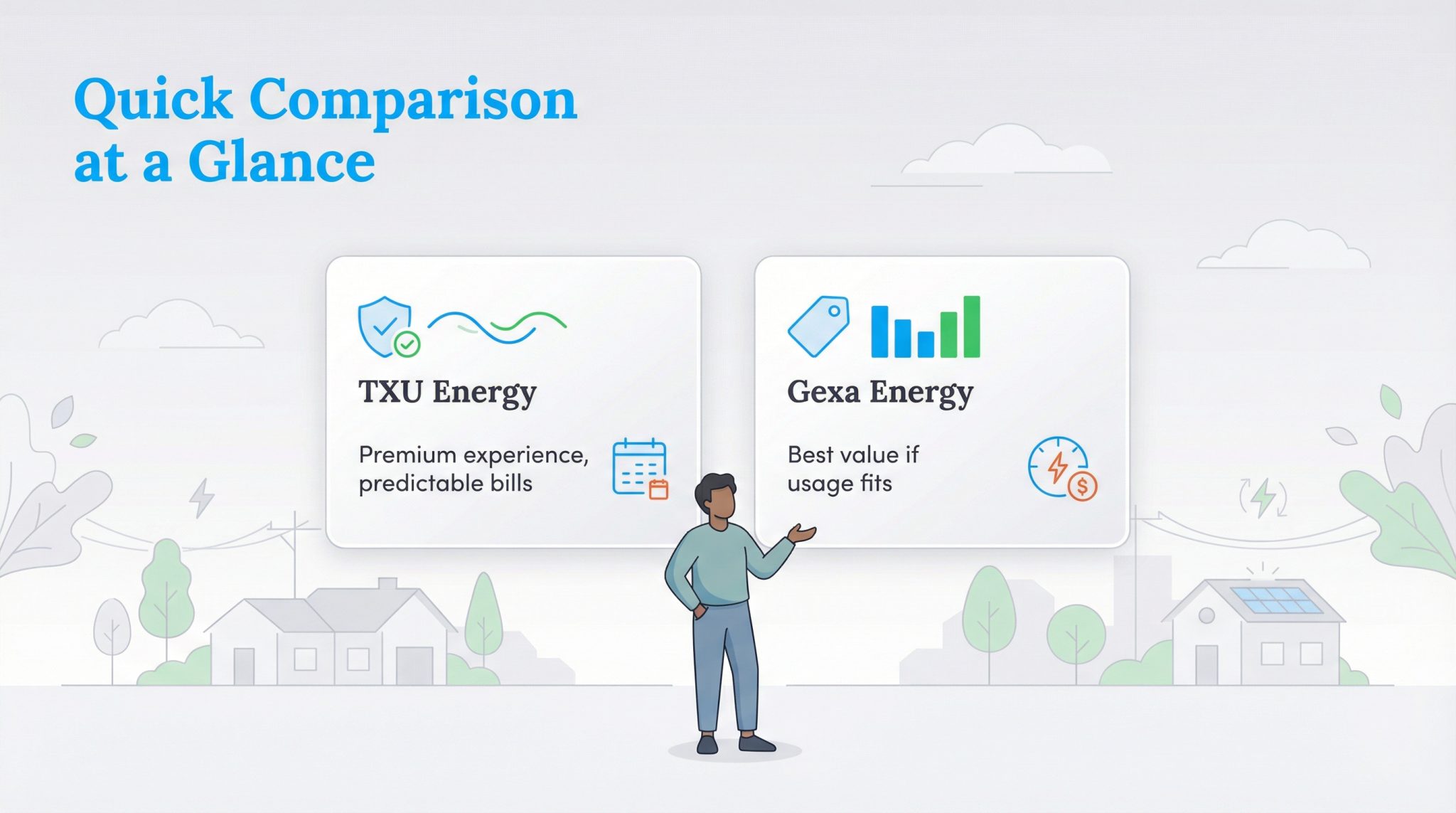 Quick Comparison at a Glance

TXU Energy

Premium experience, predictable bills

Gexa Energy

Best value if usage fits